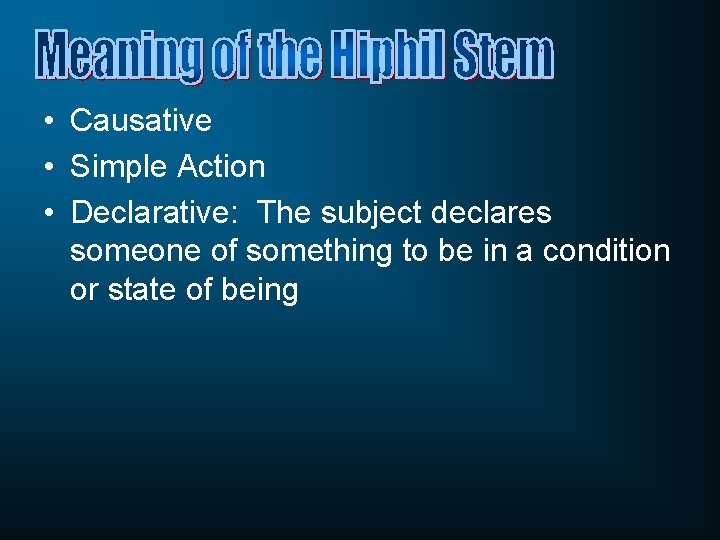 Meaning of the Hiphil Stem

• Causative
• Simple Action
• Declarative: The subject declares someone of something to be in a condition or state of being